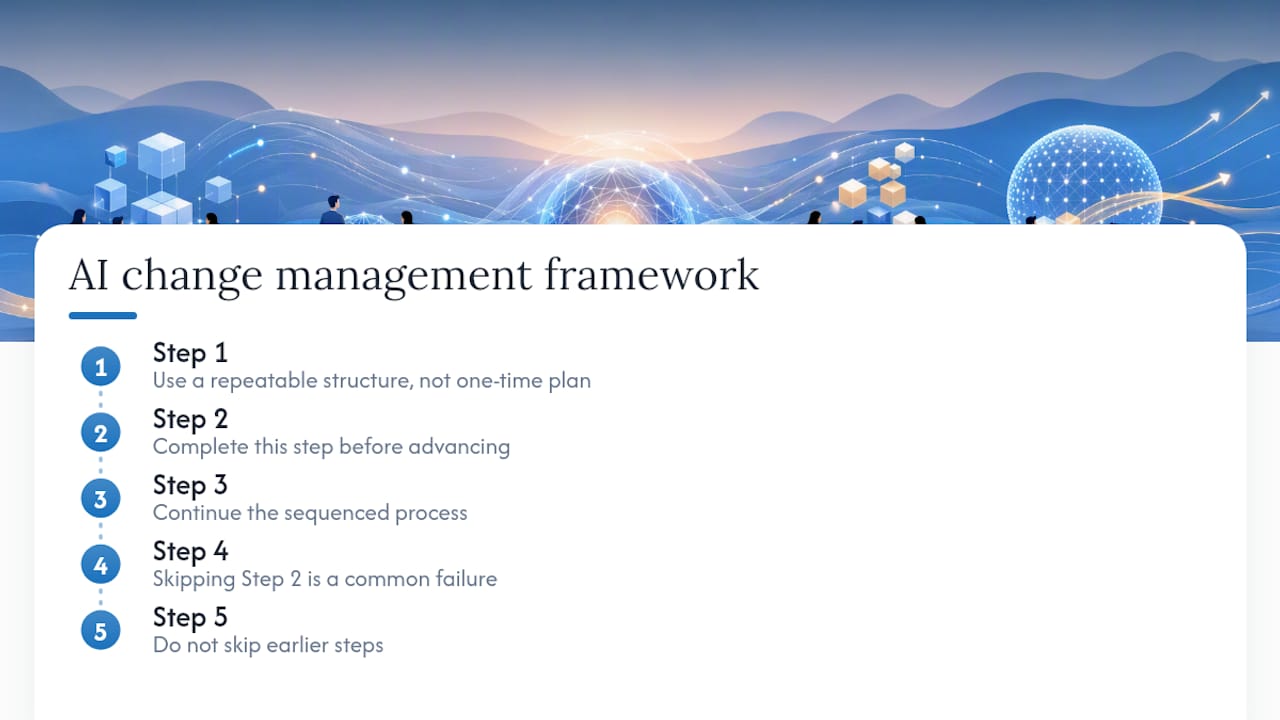 AI change management framework

1
Step 1
Use a repeatable structure, not one-time plan

2
Step 2
Complete this step before advancing

3
Step 3
Continue the sequenced process

4
Step 4
Skipping Step 2 is a common failure

5
Step 5
Do not skip earlier steps